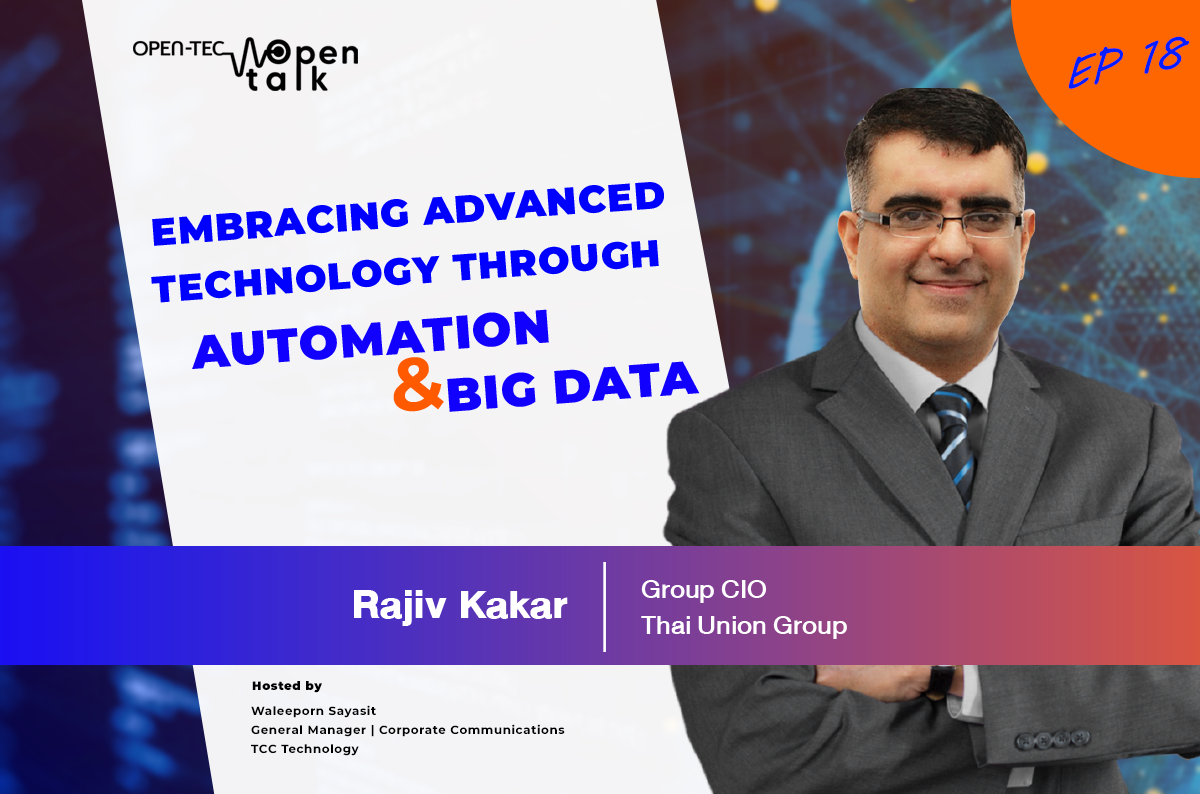 OPEN-TEC Open talk

EP 18

EMBRACING ADVANCED TECHNOLOGY THROUGH AUTOMATION & BIG DATA

Rajiv Kakar

Group CIO
Thai Union Group

Hosted by

Waleeporn Sayasit
General Manager | Corporate Communications
TCC Technology